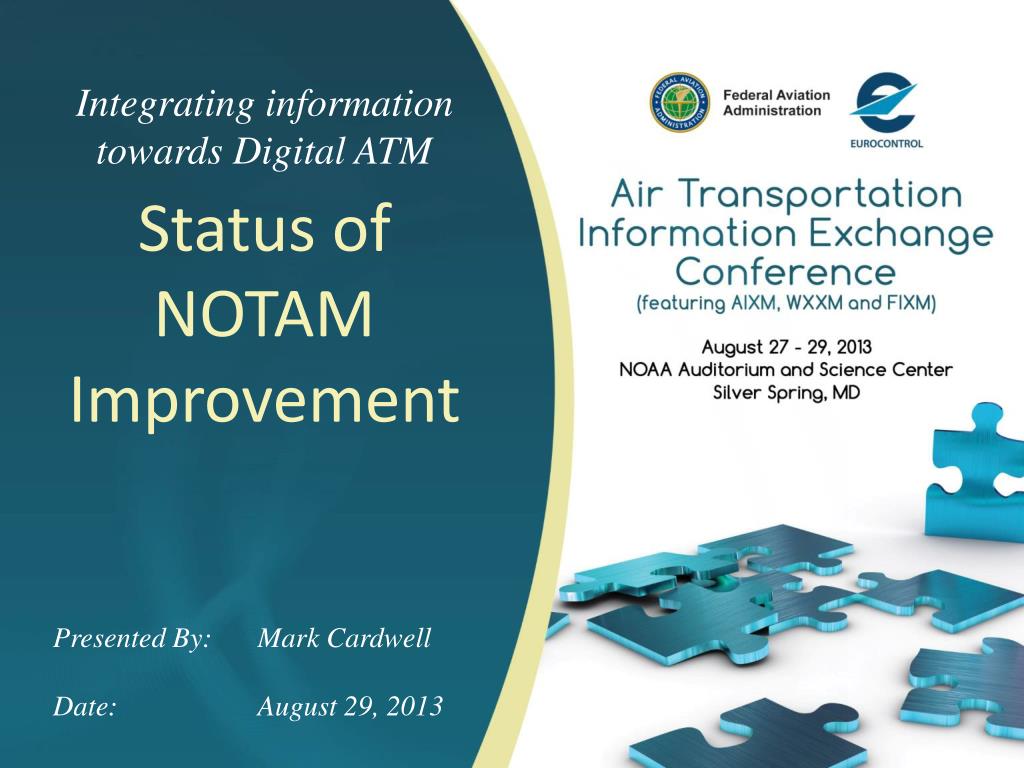 Integrating information towards Digital ATM

Status of NOTAM Improvement

Presented By: Mark Cardwell

Date: August 29, 2013

FEDERAL AVIATION ADMINISTRATION

Federal Aviation Administration

EUROCONTROL

Air Transportation Information Exchange Conference
(featuring AIXM, WXXM and FIXM)

August 27 - 29, 2013
NOAA Auditorium and Science Center
Silver Spring, MD